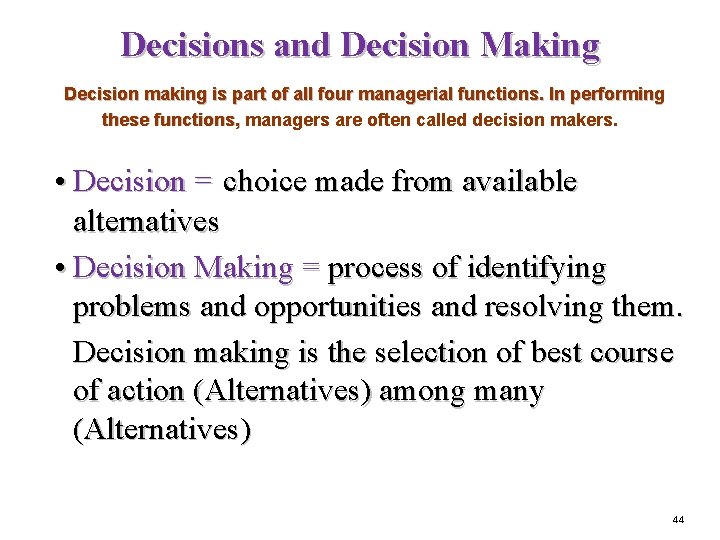 Decisions and Decision Making

Decision making is part of all four managerial functions. In performing these functions, managers are often called decision makers.

• Decision = choice made from available alternatives

• Decision Making = process of identifying problems and opportunities and resolving them.

Decision making is the selection of best course of action (Alternatives) among many (Alternatives)

44